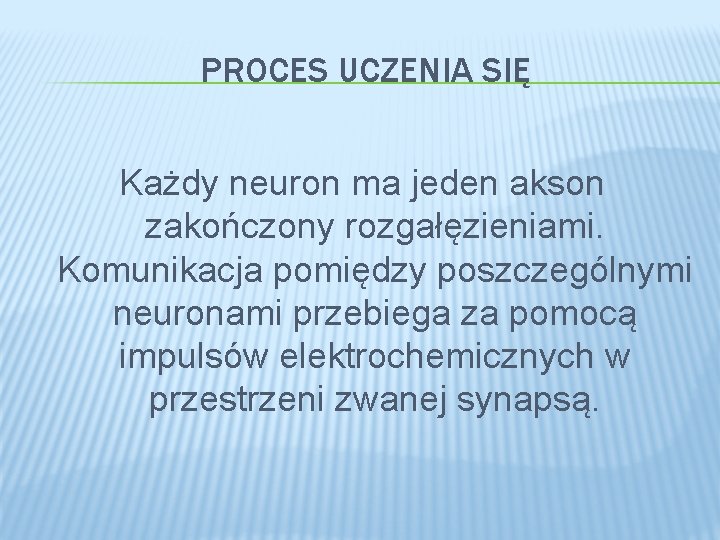 PROCES UCZENIA SIĘ

Każdy neuron ma jeden akson zakończony rozgałęzieniami. Komunikacja pomiędzy poszczególnymi neuronami przebiega za pomocą impulsów elektrochemicznych w przestrzeni zwanej synapsą.